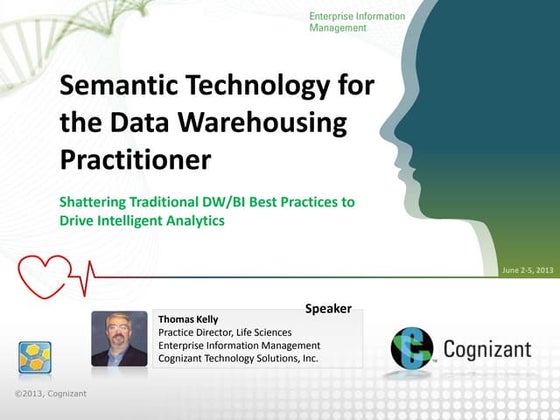 Enterprise Information Management

Semantic Technology for the Data Warehousing Practitioner

Shattering Traditional DW/BI Best Practices to Drive Intelligent Analytics

June 2-5, 2013

Speaker

Thomas Kelly
Practice Director, Life Sciences
Enterprise Information Management
Cognizant Technology Solutions, Inc.

Cognizant

©2013, Cognizant